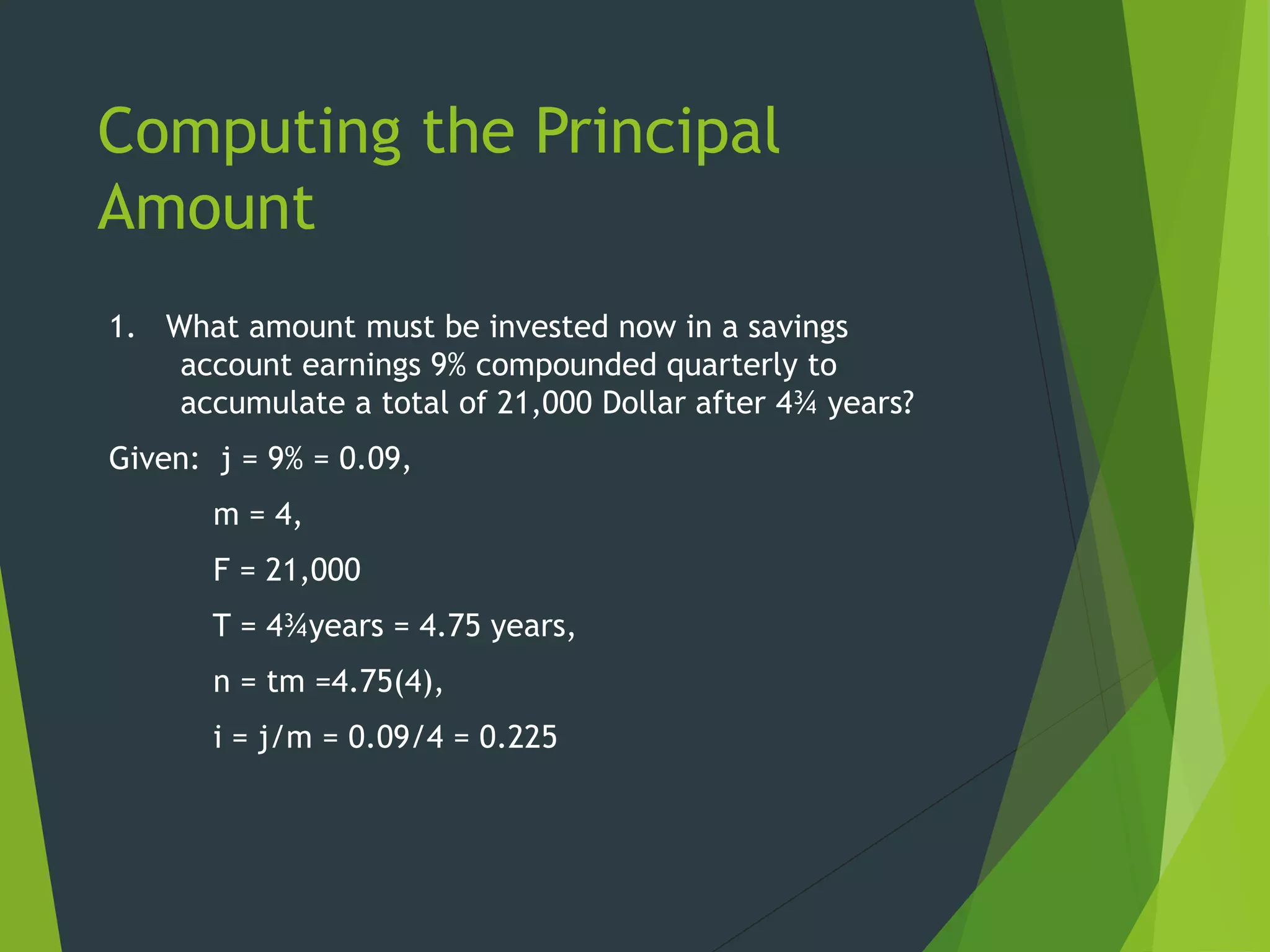 Computing the Principal Amount

1. What amount must be invested now in a savings account earnings 9% compounded quarterly to accumulate a total of 21,000 Dollar after 4¾ years?

Given: j = 9% = 0.09,

m = 4,

F = 21,000

T = 4¾years = 4.75 years,

n = tm =4.75(4),

i = j/m = 0.09/4 = 0.225